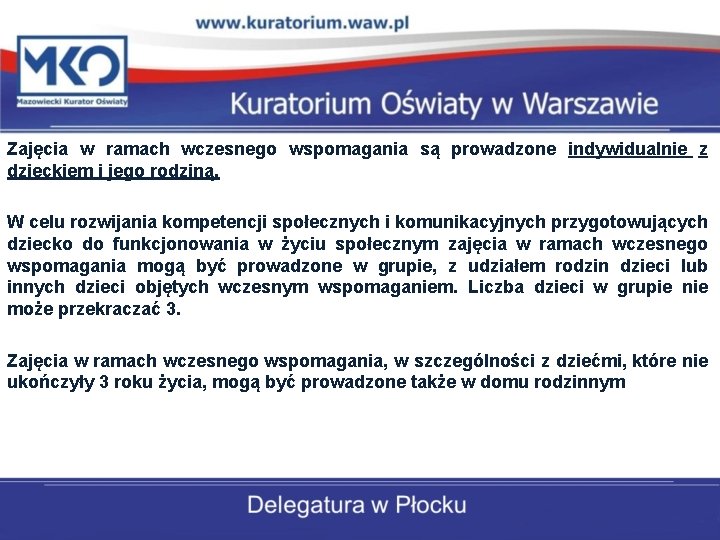 www.kuratorium.waw.pl

MKO
Mazowiecki Kurator Oświaty

Kuratorium Oświaty w Warszawie

Zajęcia w ramach wczesnego wspomagania są prowadzone indywidualnie z dzieckiem i jego rodziną.

W celu rozwijania kompetencji społecznych i komunikacyjnych przygotowujących dziecko do funkcjonowania w życiu społecznym zajęcia w ramach wczesnego wspomagania mogą być prowadzone w grupie, z udziałem rodzin dzieci lub innych dzieci objętych wczesnym wspomaganiem. Liczba dzieci w grupie nie może przekraczać 3.

Zajęcia w ramach wczesnego wspomagania, w szczególności z dziećmi, które nie ukończyły 3 roku życia, mogą być prowadzone także w domu rodzinnym

Delegatura w Płocku